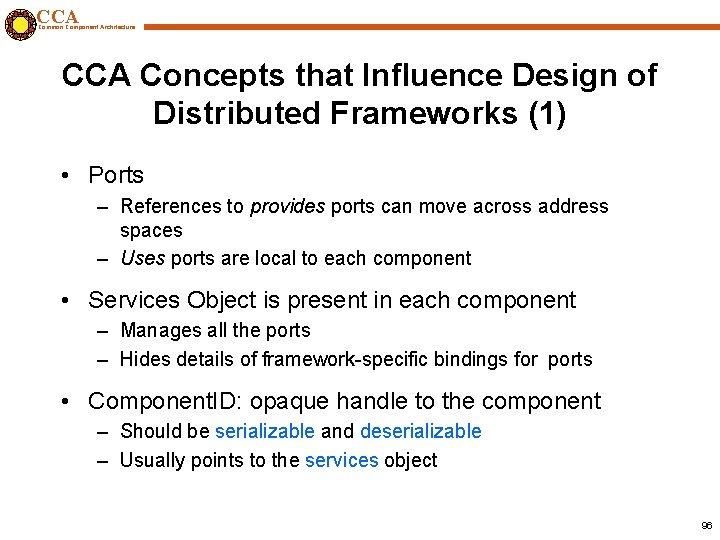 CCA
Common Component Architecture

CCA Concepts that Influence Design of Distributed Frameworks (1)

• Ports
– References to provides ports can move across address spaces
– Uses ports are local to each component

• Services Object is present in each component
– Manages all the ports
– Hides details of framework-specific bindings for ports

• ComponentID: opaque handle to the component
– Should be serializable and deserializable
– Usually points to the services object

96